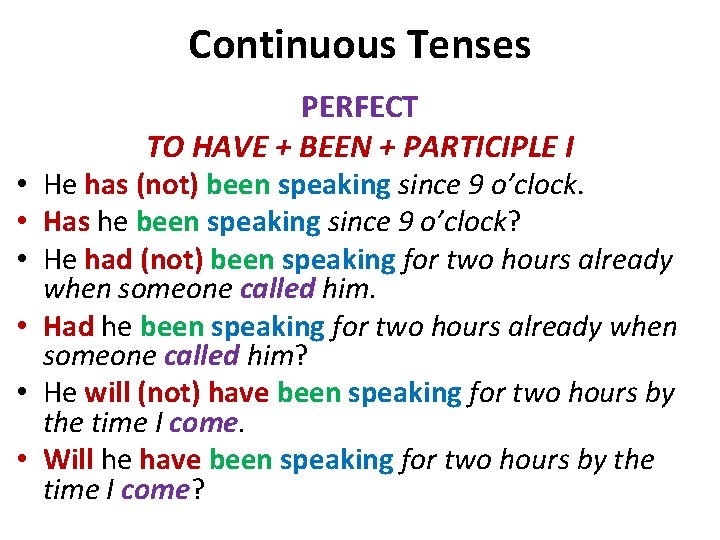 Continuous Tenses

PERFECT

TO HAVE + BEEN + PARTICIPLE I

• He has (not) been speaking since 9 o'clock.
• Has he been speaking since 9 o'clock?
• He had (not) been speaking for two hours already when someone called him.
• Had he been speaking for two hours already when someone called him?
• He will (not) have been speaking for two hours by the time I come.
• Will he have been speaking for two hours by the time I come?